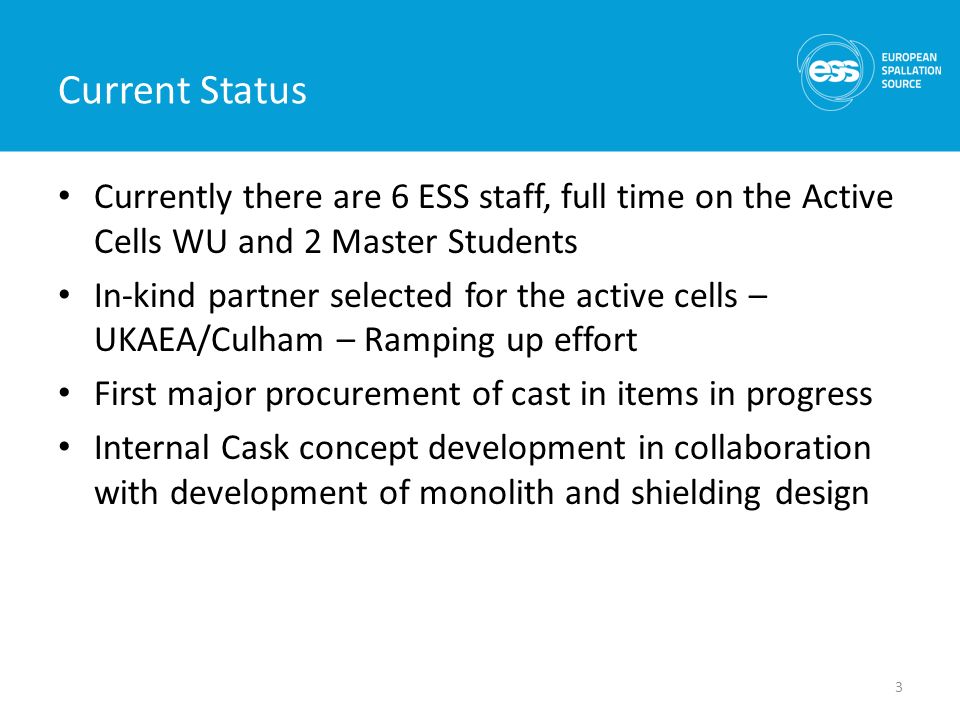 Current Status

ess EUROPEAN SPALLATION SOURCE

• Currently there are 6 ESS staff, full time on the Active Cells WU and 2 Master Students

• In-kind partner selected for the active cells – UKAEA/Culham – Ramping up effort

• First major procurement of cast in items in progress

• Internal Cask concept development in collaboration with development of monolith and shielding design

3